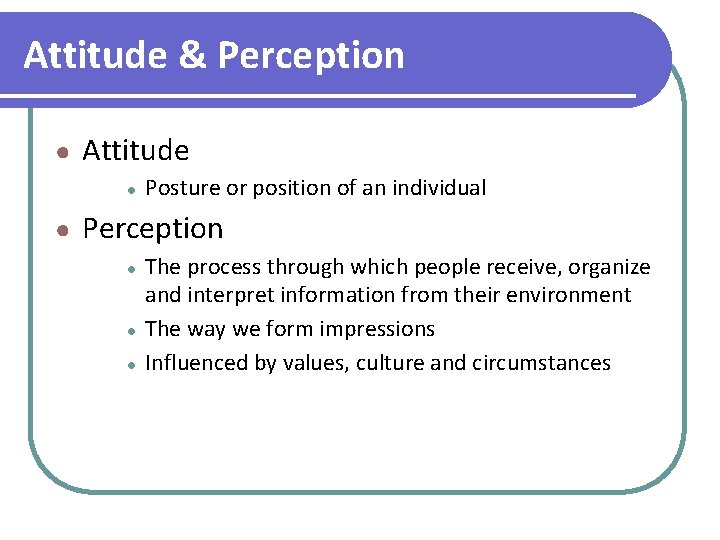 Attitude & Perception

- Attitude
  - Posture or position of an individual
- Perception
  - The process through which people receive, organize and interpret information from their environment
  - The way we form impressions
  - Influenced by values, culture and circumstances